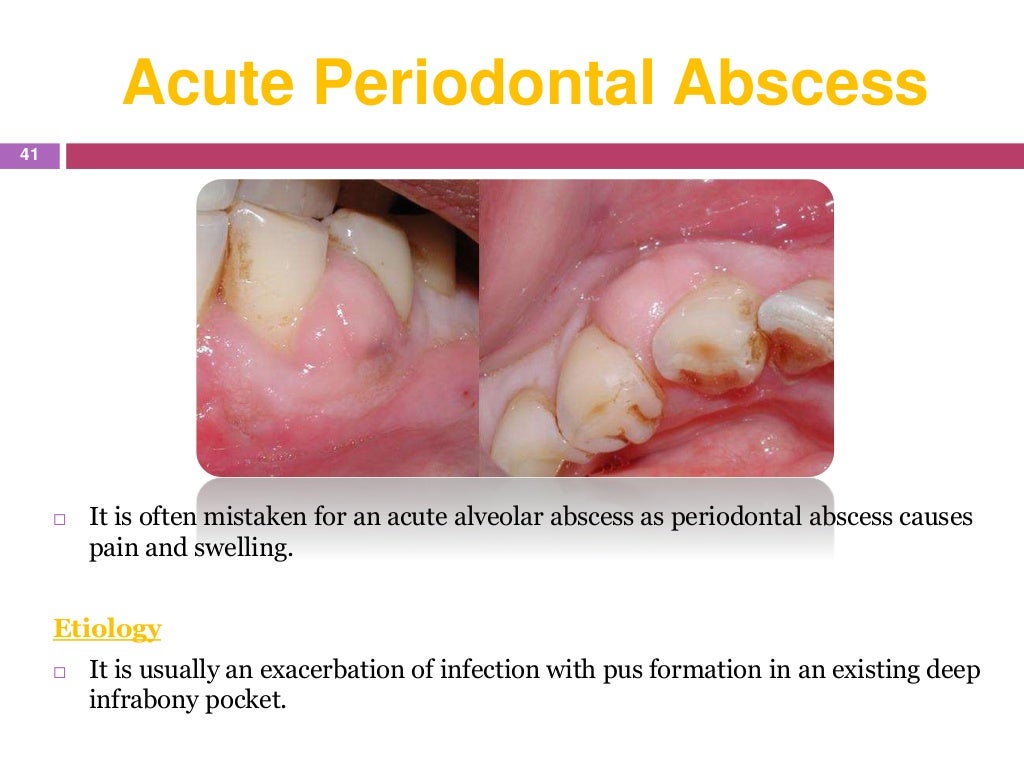 Acute Periodontal Abscess

41

□ It is often mistaken for an acute alveolar abscess as periodontal abscess causes pain and swelling.

Etiology

□ It is usually an exacerbation of infection with pus formation in an existing deep infrabony pocket.